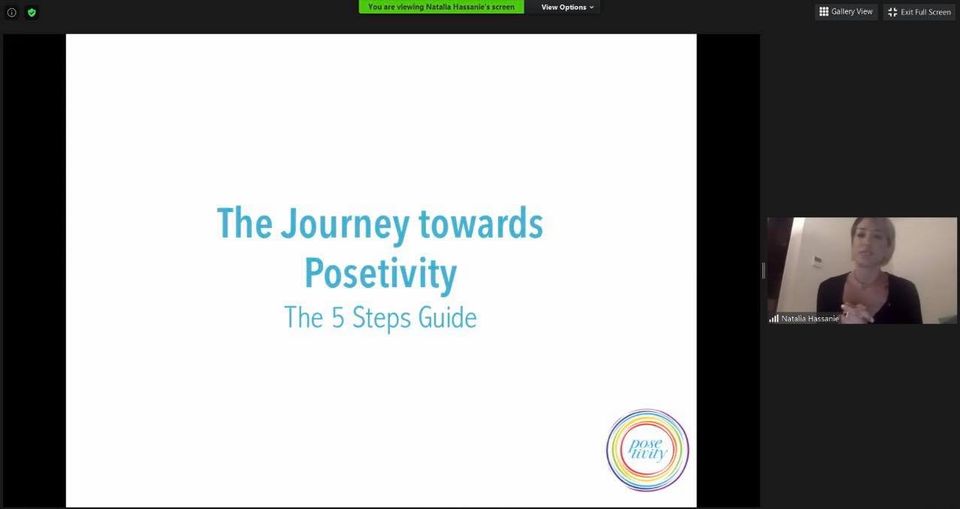 You are viewing Natalia Hassanie's screen

View Options

Gallery View

Exit Full Screen

The Journey towards Posetivity

The 5 Steps Guide

pose tivity

Natalia Hassanie